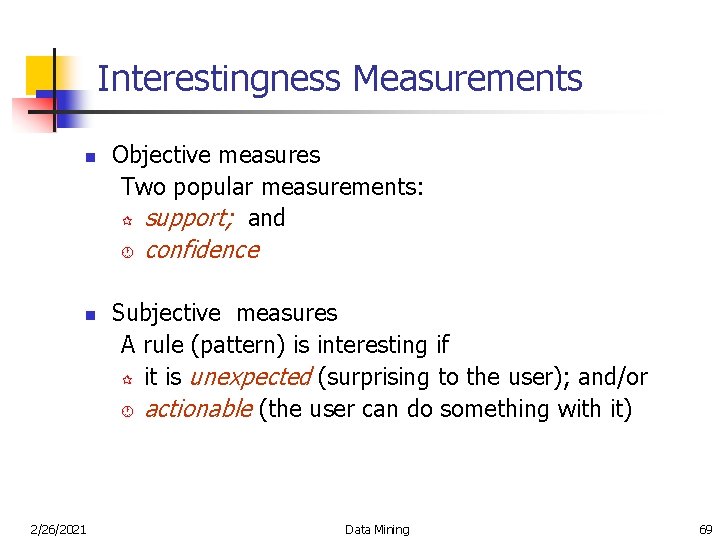 Interestingness Measurements

Objective measures
Two popular measurements:
support; and
confidence

Subjective measures
A rule (pattern) is interesting if
it is unexpected (surprising to the user); and/or
actionable (the user can do something with it)

2/26/2021 Data Mining 69